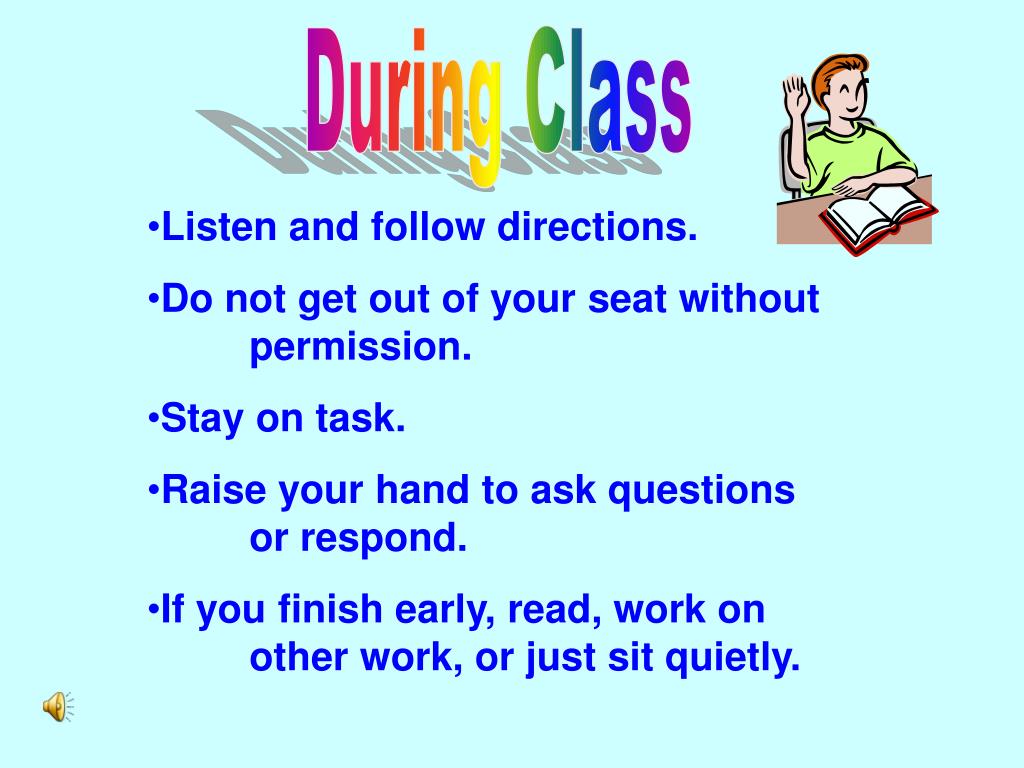 During Class

•Listen and follow directions.

•Do not get out of your seat without permission.

•Stay on task.

•Raise your hand to ask questions or respond.

•If you finish early, read, work on other work, or just sit quietly.